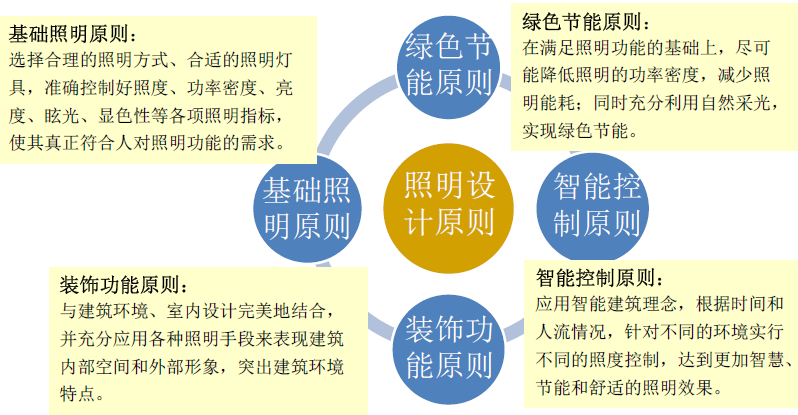 基础照明原则：
选择合理的照明方式、合适的照明灯具，准确控制好照度、功率密度、亮度、眩光、显色性等各项照明指标，使其真正符合人对照明功能的需求。

绿色节能原则

绿色节能原则：
在满足照明功能的基础上，尽可能降低照明的功率密度，减少照明能耗；同时充分利用自然采光，实现绿色节能。

基础照明原则

照明设计原则

智能控制原则

装饰功能原则：
与建筑环境、室内设计完美地结合，并充分应用各种照明手段来表现建筑内部空间和外部形象，突出建筑环境特点。

装饰功能原则

智能控制原则：
应用智能建筑理念，根据时间和人流情况，针对不同的环境实行不同的照度控制，达到更加智慧、节能和舒适的照明效果。